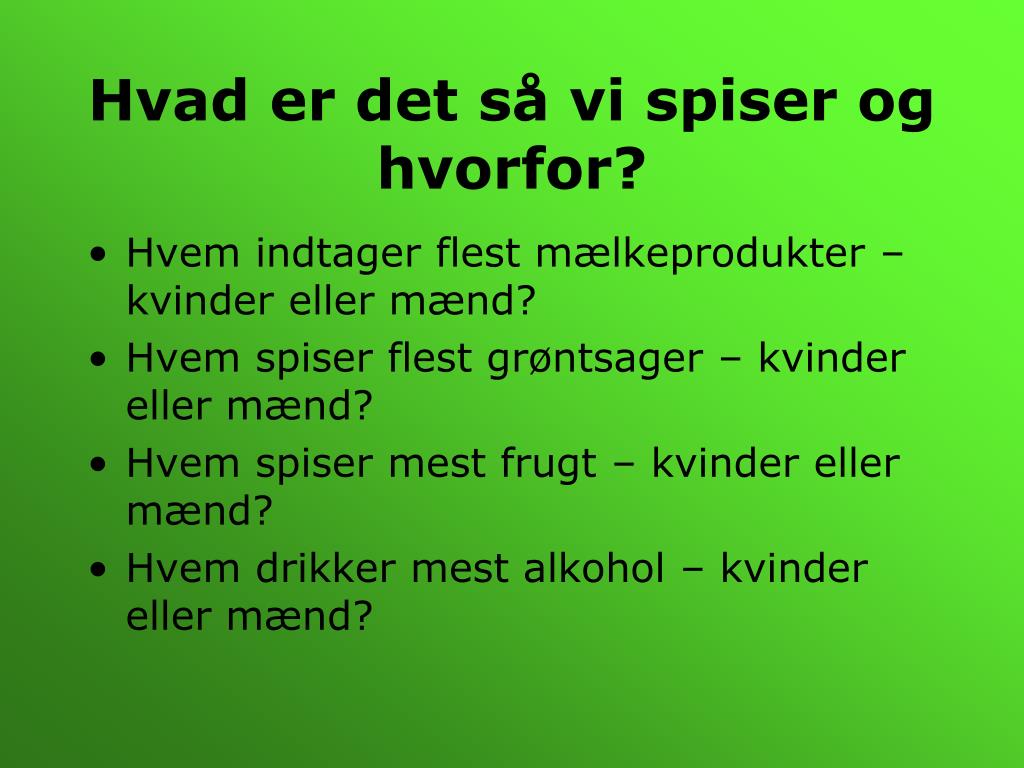 Hvad er det så vi spiser og hvorfor?

• Hvem indtager flest mælkeprodukter – kvinder eller mænd?
• Hvem spiser flest grøntsager – kvinder eller mænd?
• Hvem spiser mest frugt – kvinder eller mænd?
• Hvem drikker mest alkohol – kvinder eller mænd?